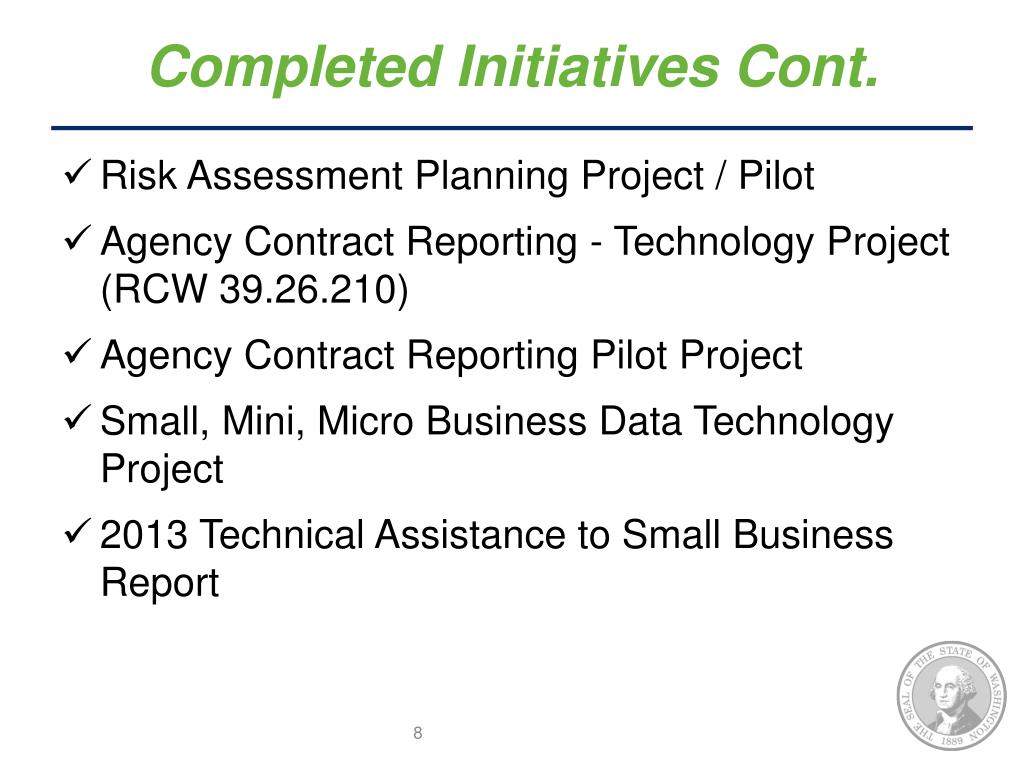 Completed Initiatives Cont.

✓ Risk Assessment Planning Project / Pilot

✓ Agency Contract Reporting - Technology Project (RCW 39.26.210)

✓ Agency Contract Reporting Pilot Project

✓ Small, Mini, Micro Business Data Technology Project

✓ 2013 Technical Assistance to Small Business Report

8

THE SEAL OF THE STATE OF WASHINGTON 1889